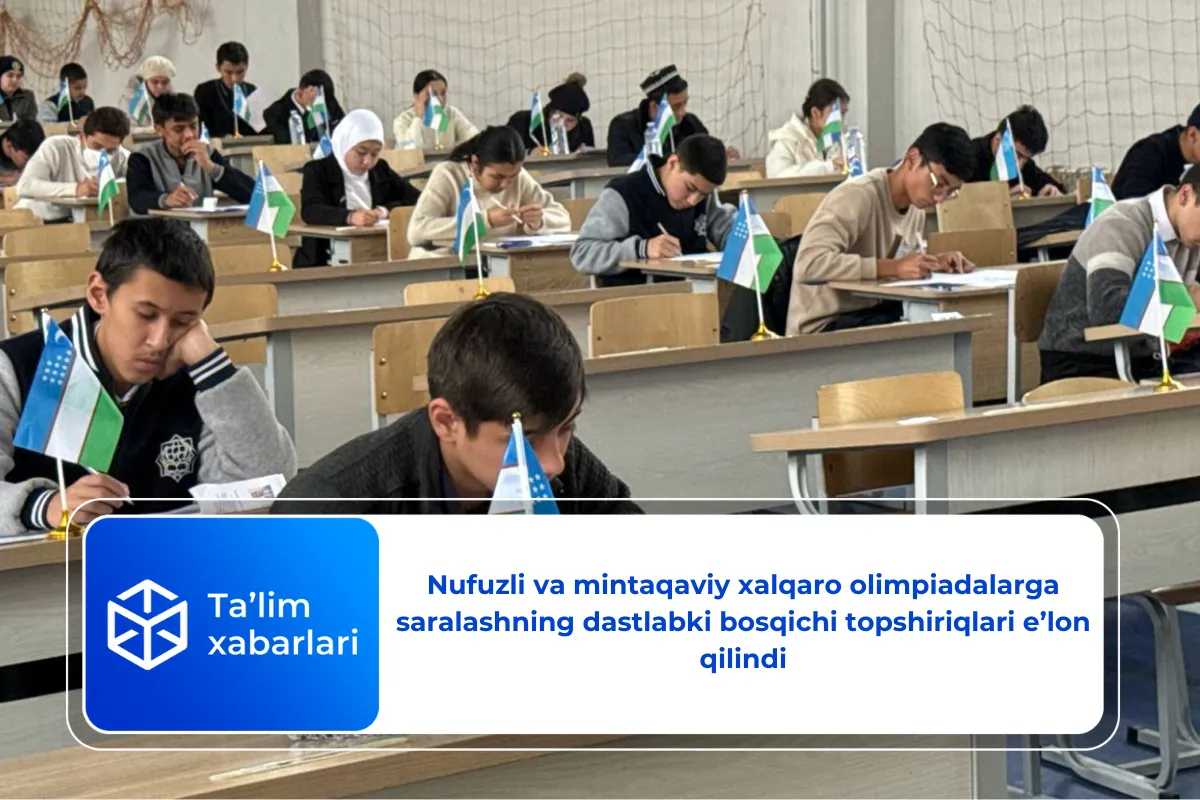 Ta’lim xabarlari

Nufuzli va mintaqaviy xalqaro olimpiadalarga saralashning dastlabki bosqichi topshiriqlari e’lon qilindi